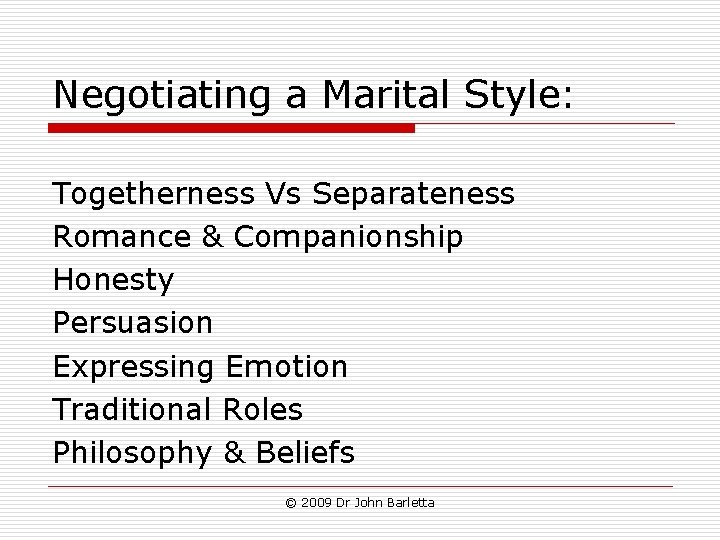 Negotiating a Marital Style:

Togetherness Vs Separateness
Romance & Companionship
Honesty
Persuasion
Expressing Emotion
Traditional Roles
Philosophy & Beliefs

© 2009 Dr John Barletta